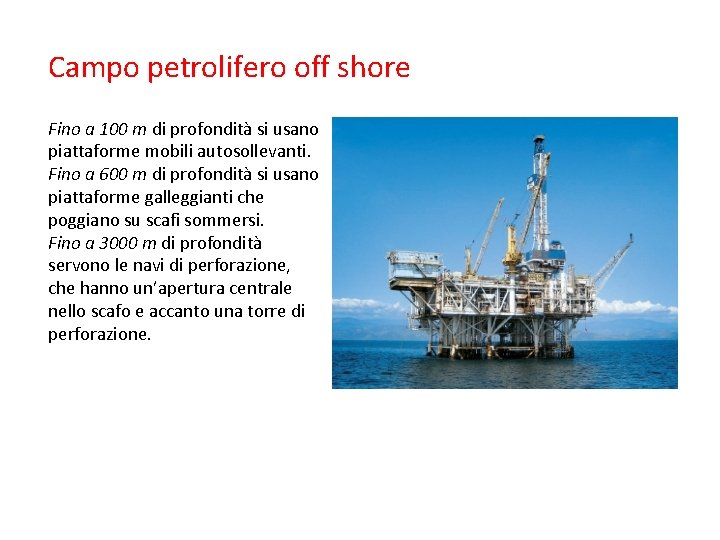 Campo petrolifero off shore

Fino a 100 m di profondità si usano piattaforme mobili autosollevanti.
Fino a 600 m di profondità si usano piattaforme galleggianti che poggiano su scafi sommersi.
Fino a 3000 m di profondità servono le navi di perforazione, che hanno un'apertura centrale nello scafo e accanto una torre di perforazione.